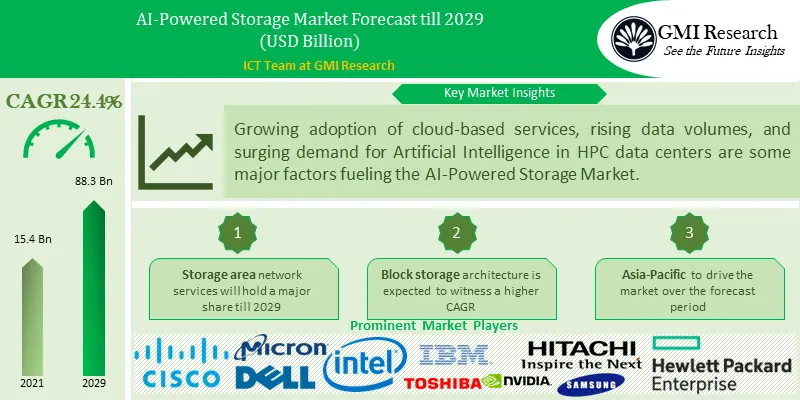 AI-Powered Storage Market Forecast till 2029 (USD Billion)

ICT Team at GMI Research

GMI Research
See the Future Insights

CAGR 24.4%

88.3 Bn

15.4 Bn

2021

2029

Key Market Insights

Growing adoption of cloud-based services, rising data volumes, and surging demand for Artificial Intelligence in HPC data centers are some major factors fueling the AI-Powered Storage Market.

1

Storage area network services will hold a major share till 2029

2

Block storage architecture is expected to witness a higher CAGR

3

Asia-Pacific to drive the market over the forecast period

Prominent Market Players

CISCO

Micron

DELL

intel

IBM

TOSHIBA

NVIDIA

HITACHI
Inspire the Next

SAMSUNG

Hewlett Packard Enterprise